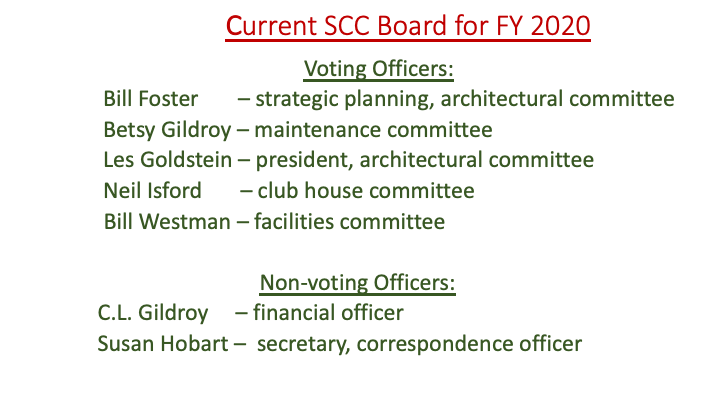 Current SCC Board for FY 2020

Voting Officers:

Bill Foster – strategic planning, architectural committee
Betsy Gildroy – maintenance committee
Les Goldstein – president, architectural committee
Neil Isford – club house committee
Bill Westman – facilities committee

Non-voting Officers:

C.L. Gildroy – financial officer
Susan Hobart – secretary, correspondence officer